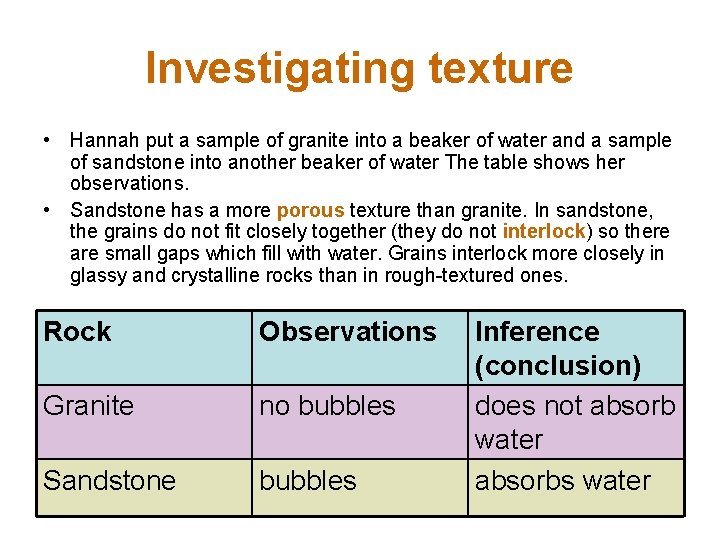 Investigating texture

• Hannah put a sample of granite into a beaker of water and a sample of sandstone into another beaker of water The table shows her observations.

• Sandstone has a more porous texture than granite. In sandstone, the grains do not fit closely together (they do not interlock) so there are small gaps which fill with water. Grains interlock more closely in glassy and crystalline rocks than in rough-textured ones.

| Rock | Observations | Inference (conclusion) |
|---|---|---|
| Granite | no bubbles | does not absorb water |
| Sandstone | bubbles | absorbs water |